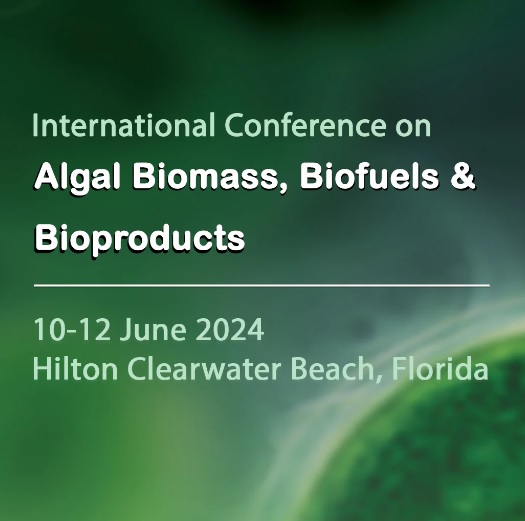 International Conference on
Algal Biomass, Biofuels & Bioproducts

10-12 June 2024
Hilton Clearwater Beach, Florida